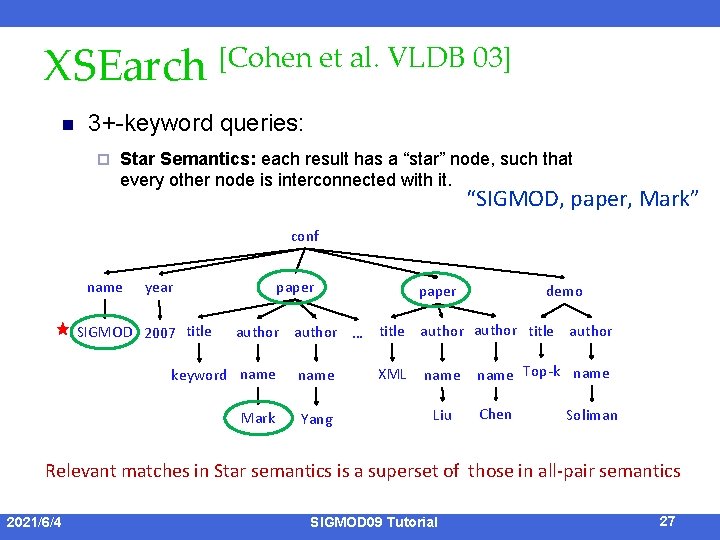 XSEarch [Cohen et al. VLDB 03]

3+-keyword queries:

Star Semantics: each result has a “star” node, such that every other node is interconnected with it.

“SIGMOD, paper, Mark”

conf

name year paper paper demo

SIGMOD 2007 title author author … title author author title author

keyword name name XML name name Top-k name

Mark Yang Liu Chen Soliman

Relevant matches in Star semantics is a superset of those in all-pair semantics

2021/6/4 SIGMOD09 Tutorial 27